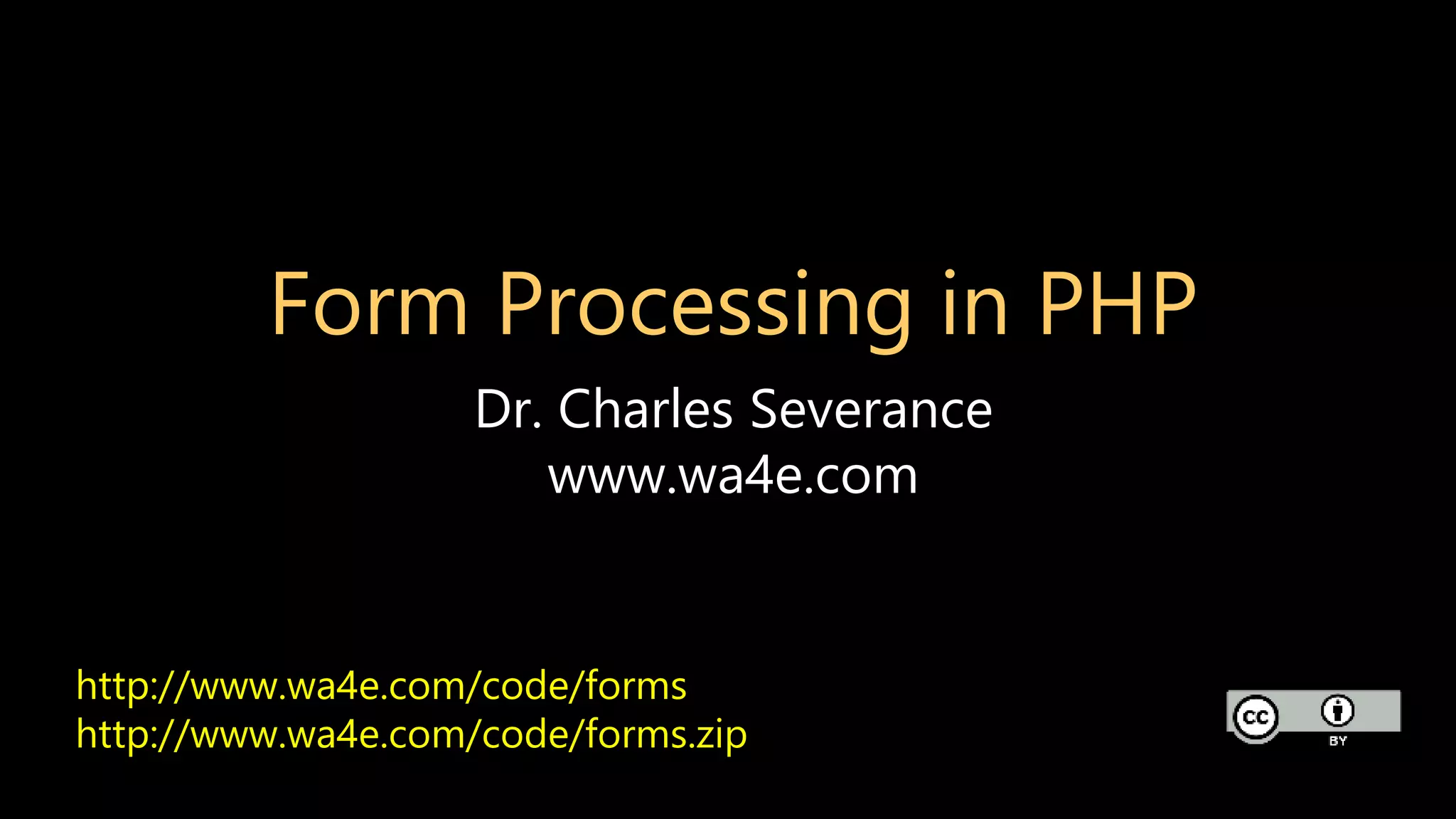 Form Processing in PHP

Dr. Charles Severance
www.wa4e.com

http://www.wa4e.com/code/forms
http://www.wa4e.com/code/forms.zip

cc BY